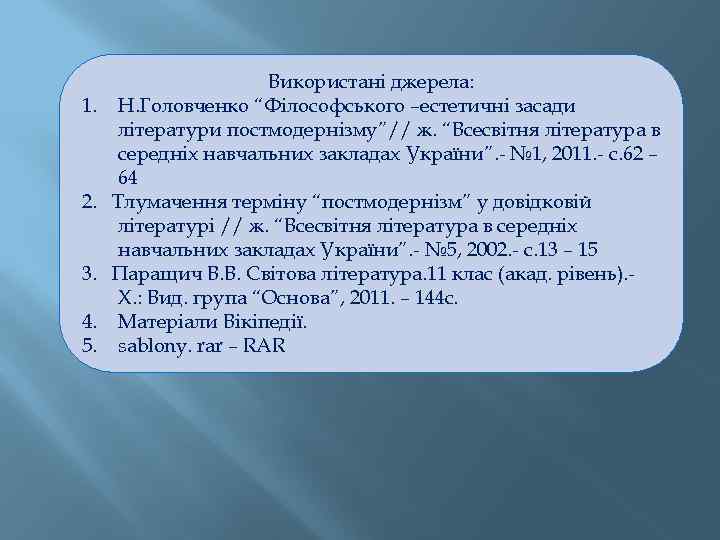 Використані джерела:

1. Н.Головченко “Філософського –естетичні засади літератури постмодернізму”// ж. “Всесвітня література в середніх навчальних закладах України”.- №1, 2011.- с.62 – 64
2. Тлумачення терміну “постмодернізм” у довідковій літературі // ж. “Всесвітня література в середніх навчальних закладах України”.- №5, 2002.- с.13 – 15
3. Паращич В.В. Світова література.11 клас (акад. рівень).- Х.: Вид. група “Основа”, 2011. – 144с.
4. Матеріали Вікіпедії.
5. sablony. rar – RAR